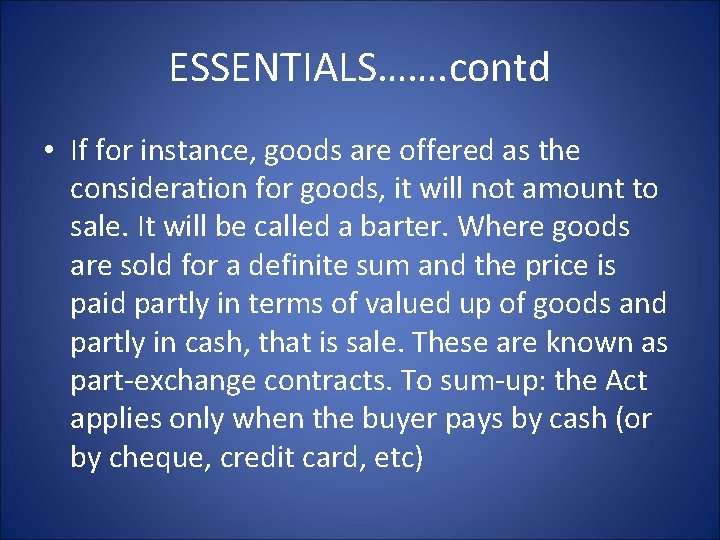 ESSENTIALS…….contd

• If for instance, goods are offered as the consideration for goods, it will not amount to sale. It will be called a barter. Where goods are sold for a definite sum and the price is paid partly in terms of valued up of goods and partly in cash, that is sale. These are known as part-exchange contracts. To sum-up: the Act applies only when the buyer pays by cash (or by cheque, credit card, etc)